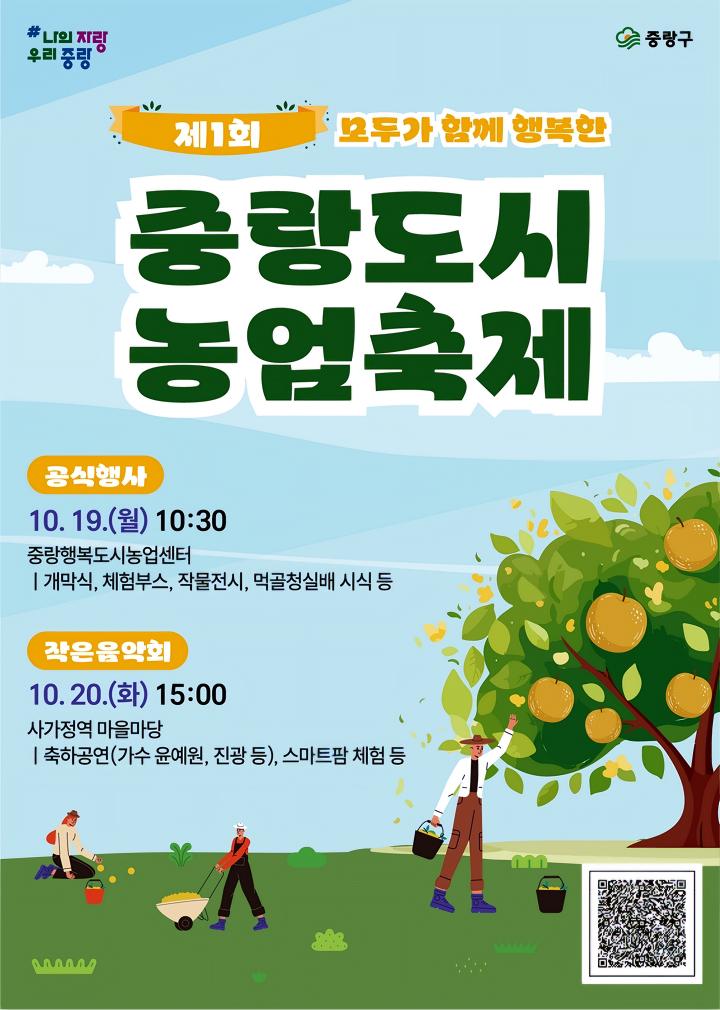 #나의 자랑
우리 중랑

중랑구

제1회

모두가 함께 행복한

중랑도시
농업축제

공식행사

10. 19.(월) 10:30

중랑행복도시농업센터
| 개막식, 체험부스, 작물전시, 먹골청실배 시식 등

작은음악회

10. 20.(화) 15:00

사가정역 마을마당
| 축하공연(가수 윤예원, 진광 등), 스마트팜 체험 등